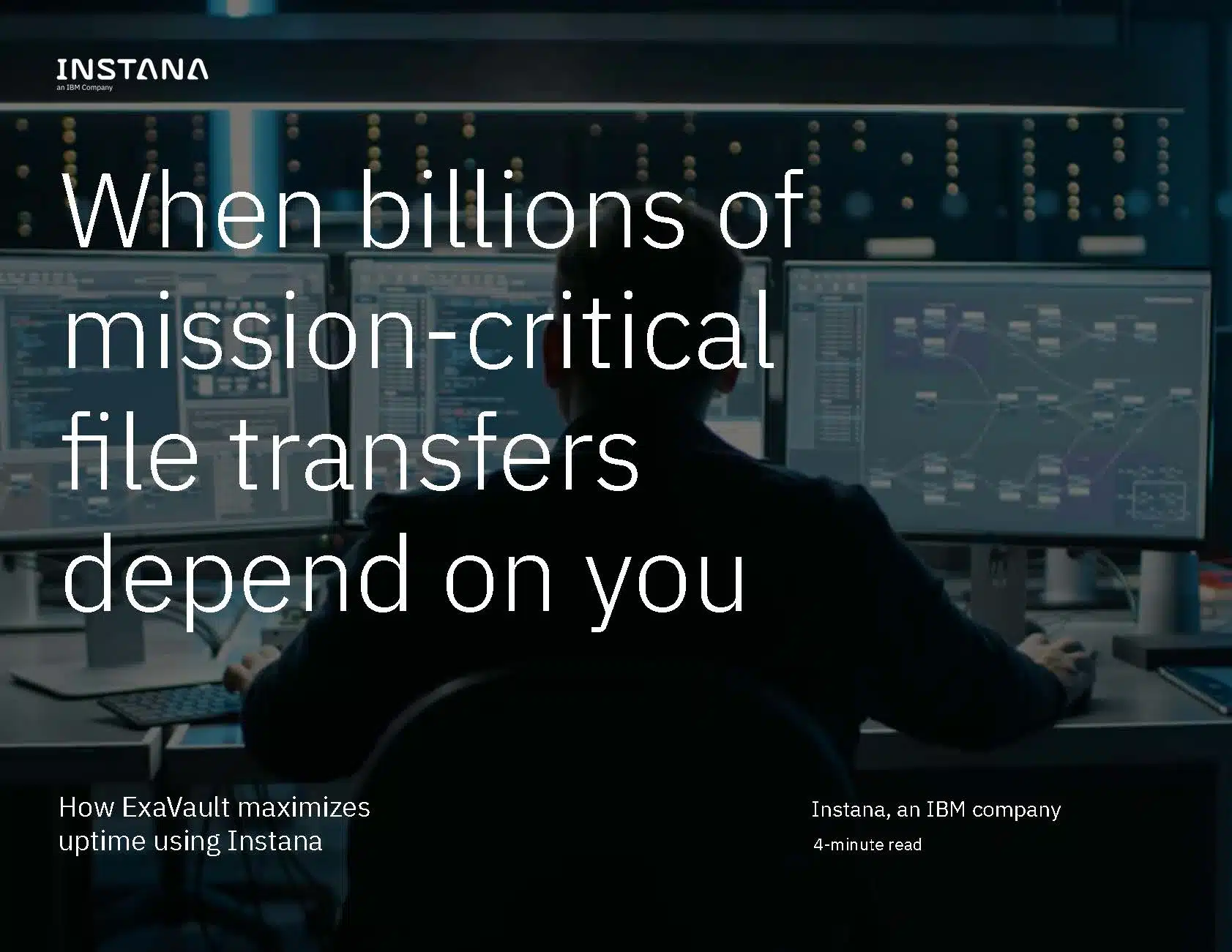 INSTANA
an IBM Company

When billions of mission-critical file transfers depend on you

How ExaVault maximizes uptime using Instana

Instana, an IBM company
4-minute read